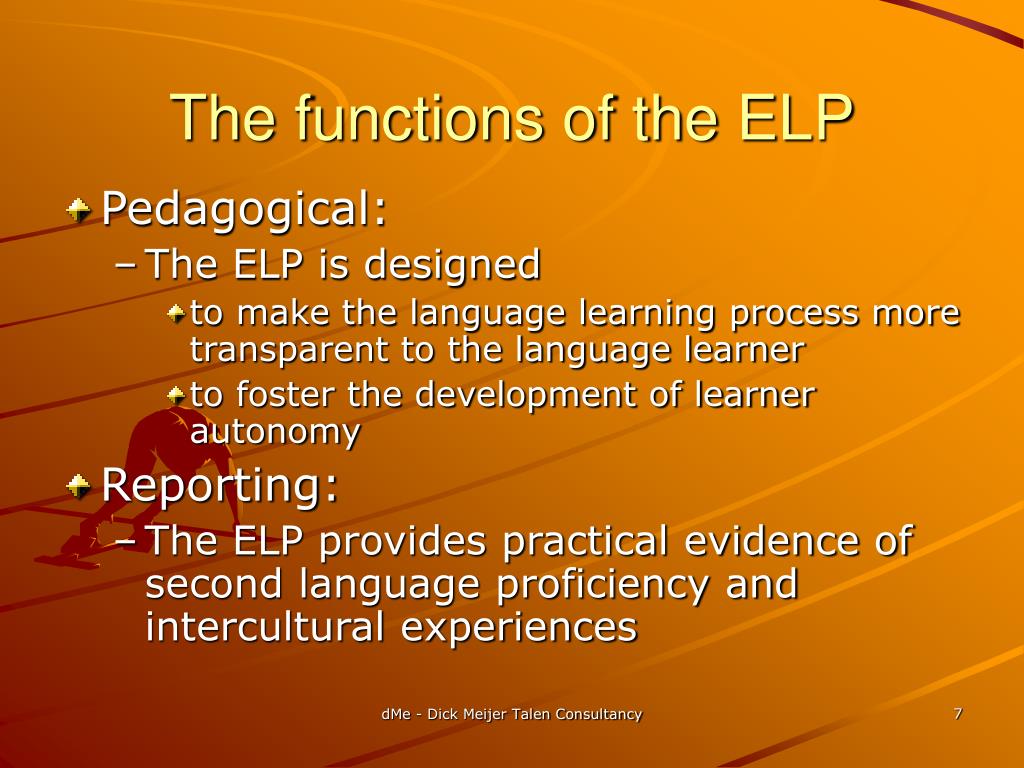 The functions of the ELP

Pedagogical:

– The ELP is designed

to make the language learning process more transparent to the language learner

to foster the development of learner autonomy

Reporting:

– The ELP provides practical evidence of second language proficiency and intercultural experiences

dMe - Dick Meijer Talen Consultancy

7